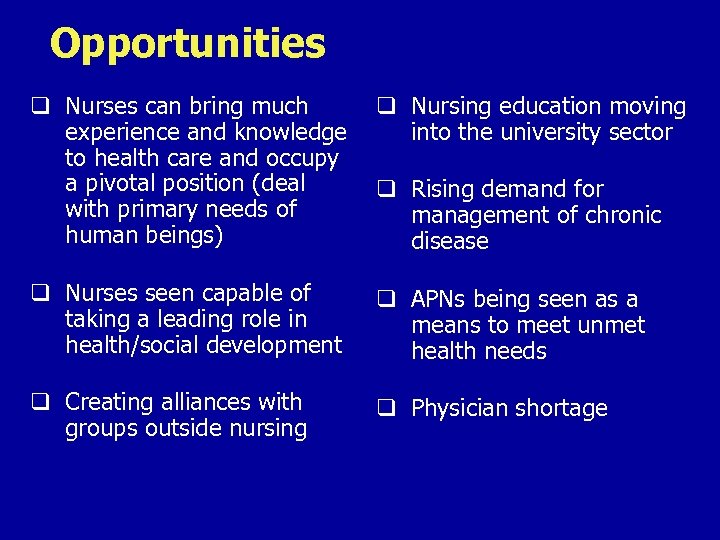 Opportunities

❑ Nurses can bring much experience and knowledge to health care and occupy a pivotal position (deal with primary needs of human beings)

❑ Nurses seen capable of taking a leading role in health/social development

❑ Creating alliances with groups outside nursing

❑ Nursing education moving into the university sector

❑ Rising demand for management of chronic disease

❑ APNs being seen as a means to meet unmet health needs

❑ Physician shortage